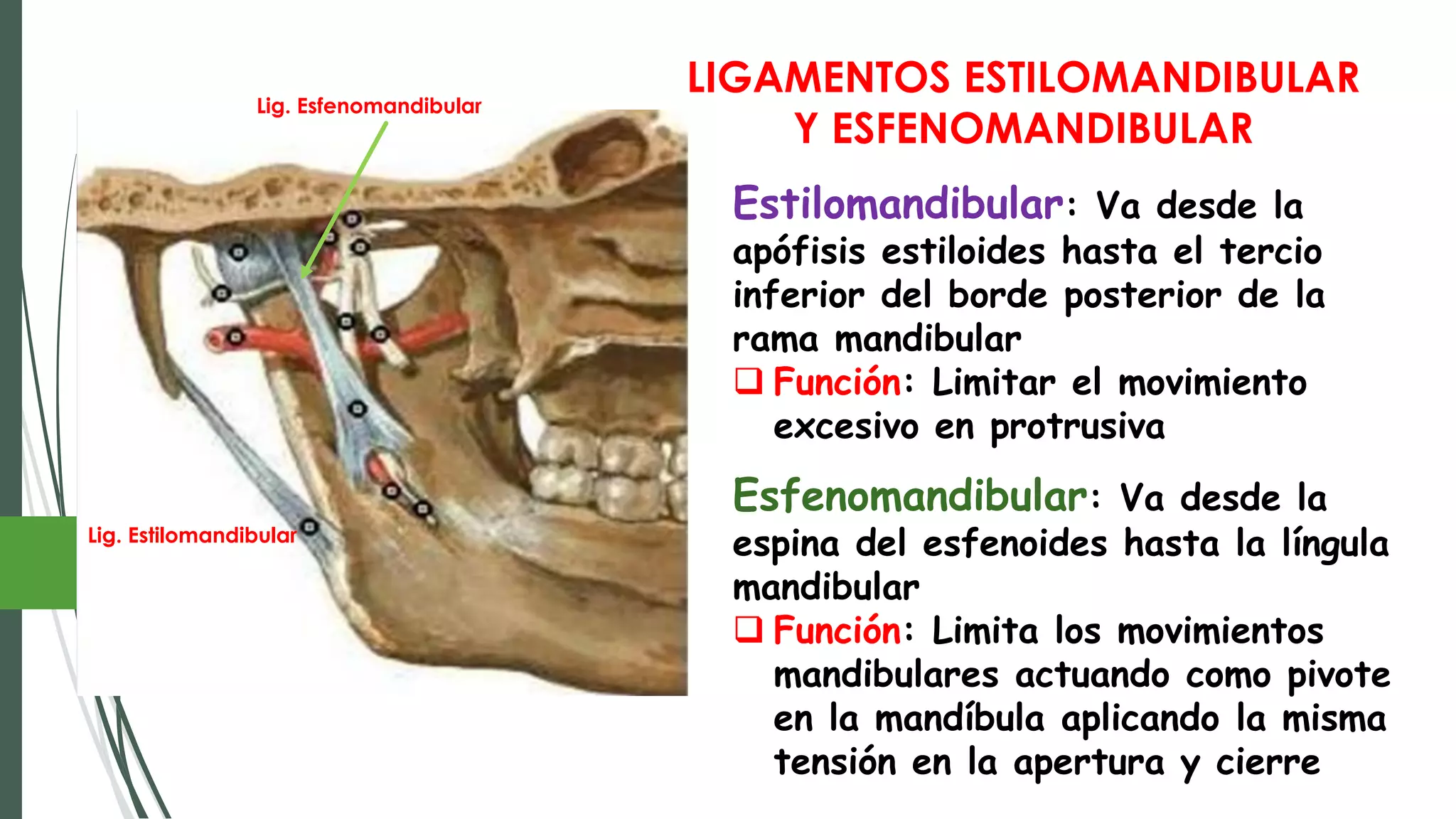 Lig. Esfenomandibular

Lig. Estilomandibular

LIGAMENTOS ESTILOMANDIBULAR Y ESFENOMANDIBULAR

Estilomandibular: Va desde la apófisis estiloides hasta el tercio inferior del borde posterior de la rama mandibular

❑ Función: Limitar el movimiento excesivo en protrusiva

Esfenomandibular: Va desde la espina del esfenoides hasta la língula mandibular

❑ Función: Limita los movimientos mandibulares actuando como pivote en la mandíbula aplicando la misma tensión en la apertura y cierre